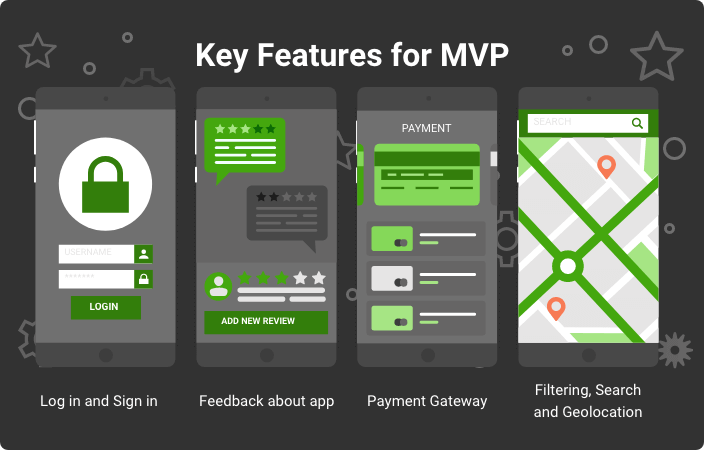 Key Features for MVP

USERNAME
*******
LOGIN

Log in and Sign in

ADD NEW REVIEW

Feedback about app

PAYMENT

Payment Gateway

SEARCH

Filtering, Search and Geolocation